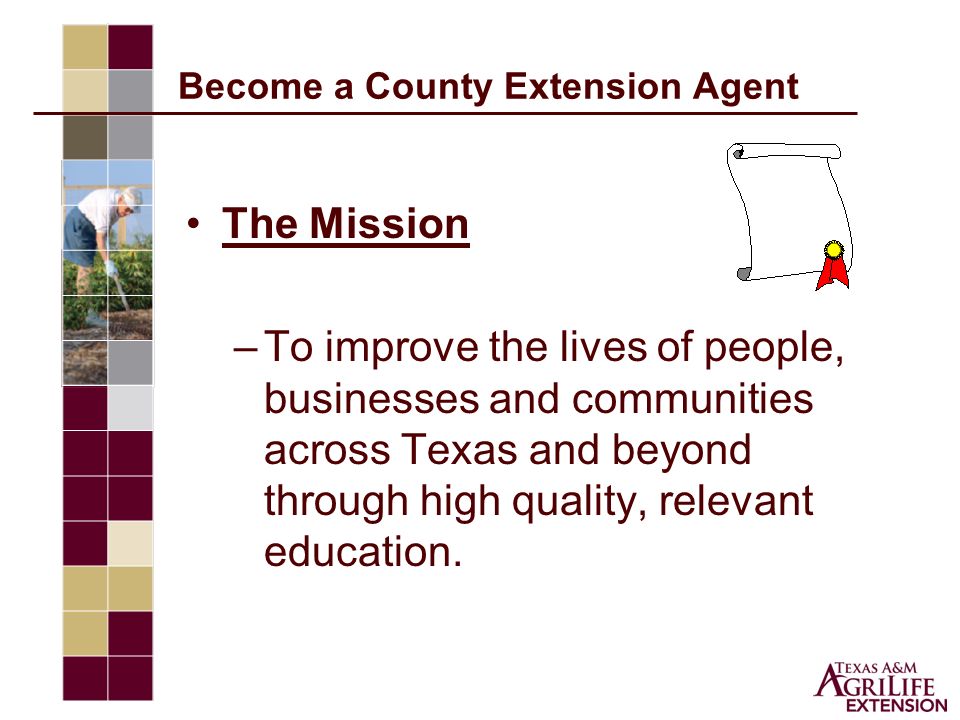 Become a County Extension Agent

• The Mission

– To improve the lives of people, businesses and communities across Texas and beyond through high quality, relevant education.

TEXAS A&M AGRILIFE EXTENSION